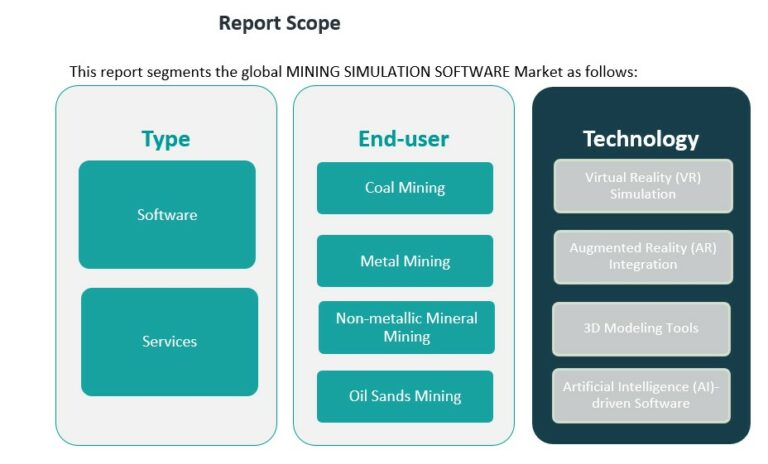 Report Scope

This report segments the global MINING SIMULATION SOFTWARE Market as follows:

Type

Software

Services

End-user

Coal Mining

Metal Mining

Non-metallic Mineral Mining

Oil Sands Mining

Technology

Virtual Reality (VR) Simulation

Augmented Reality (AR) Integration

3D Modeling Tools

Artificial Intelligence (AI)-driven Software